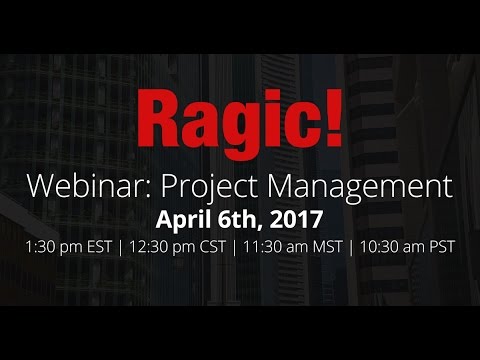 Ragic!

Webinar: Project Management

April 6th, 2017

1:30 pm EST | 12:30 pm CST | 11:30 am MST | 10:30 am PST